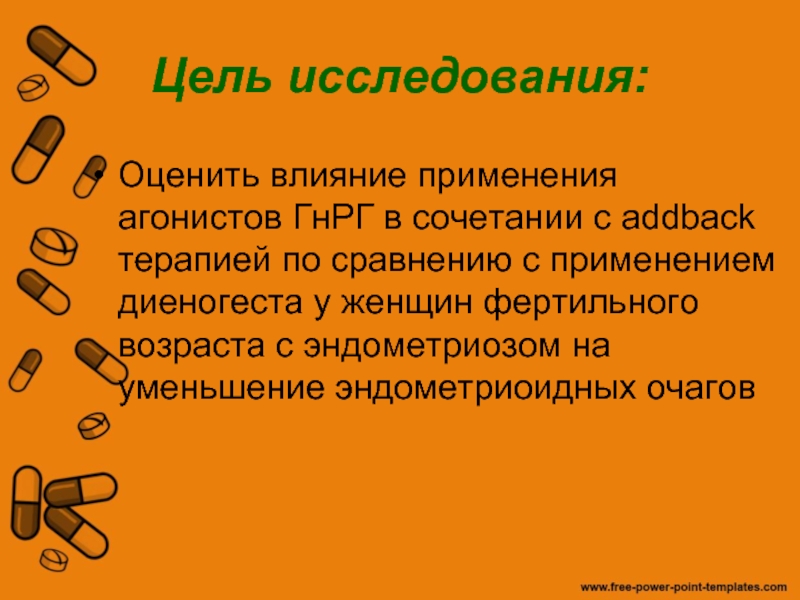 Цель исследования:

• Оценить влияние применения агонистов ГнРГ в сочетании с addback терапией по сравнению с применением диеногеста у женщин фертильного возраста с эндометриозом на уменьшение эндометриоидных очагов

www.free-power-point-templates.com